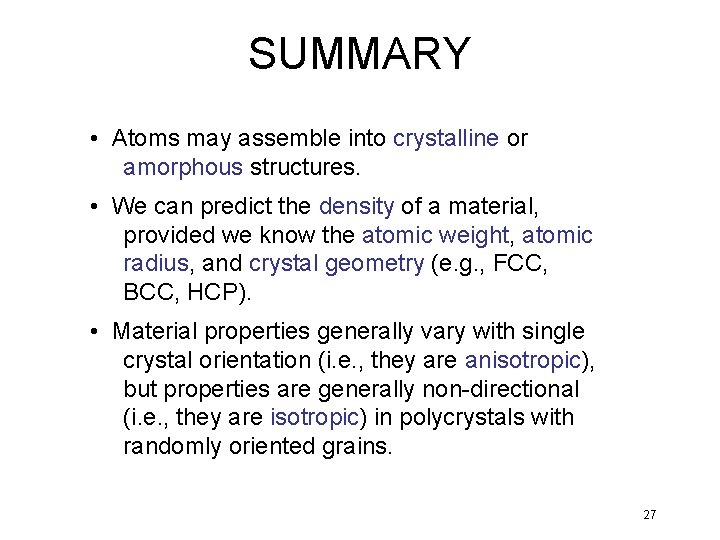 SUMMARY

• Atoms may assemble into crystalline or amorphous structures.

• We can predict the density of a material, provided we know the atomic weight, atomic radius, and crystal geometry (e.g., FCC, BCC, HCP).

• Material properties generally vary with single crystal orientation (i.e., they are anisotropic), but properties are generally non-directional (i.e., they are isotropic) in polycrystals with randomly oriented grains.

27